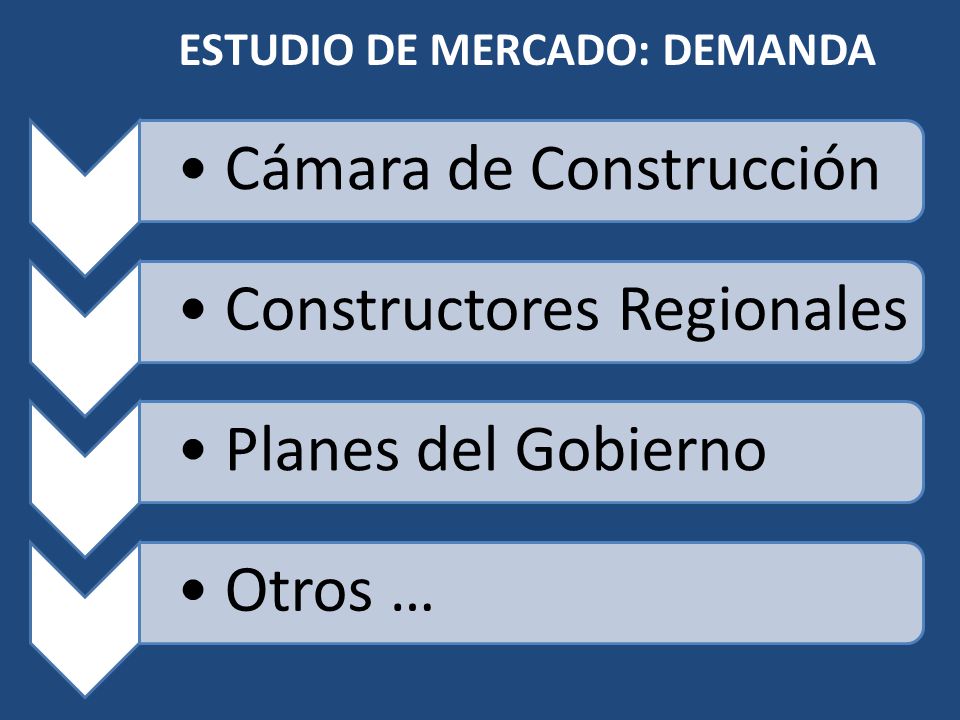 ESTUDIO DE MERCADO: DEMANDA

• Cámara de Construcción

• Constructores Regionales

• Planes del Gobierno

• Otros …